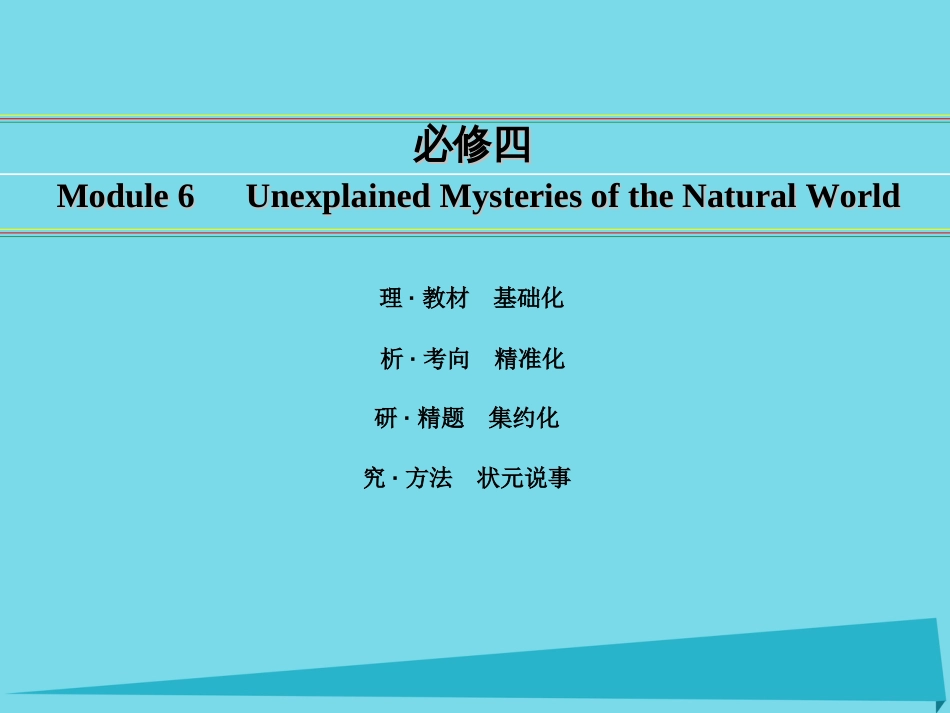 必修四

Module 6　Unexplained Mysteries of the Natural World

理 · 教材　基础化

析 · 考向　精准化

研 · 精题　集约化

究 · 方法　状元说事